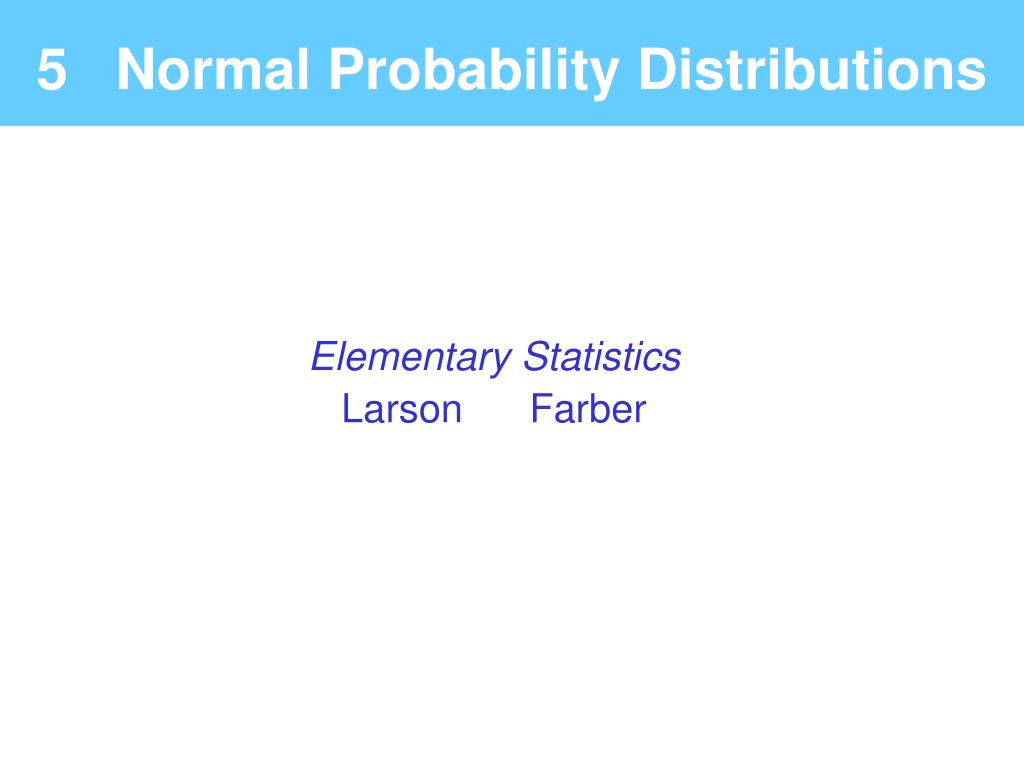 5 Normal Probability Distributions

Elementary Statistics

Larson Farber